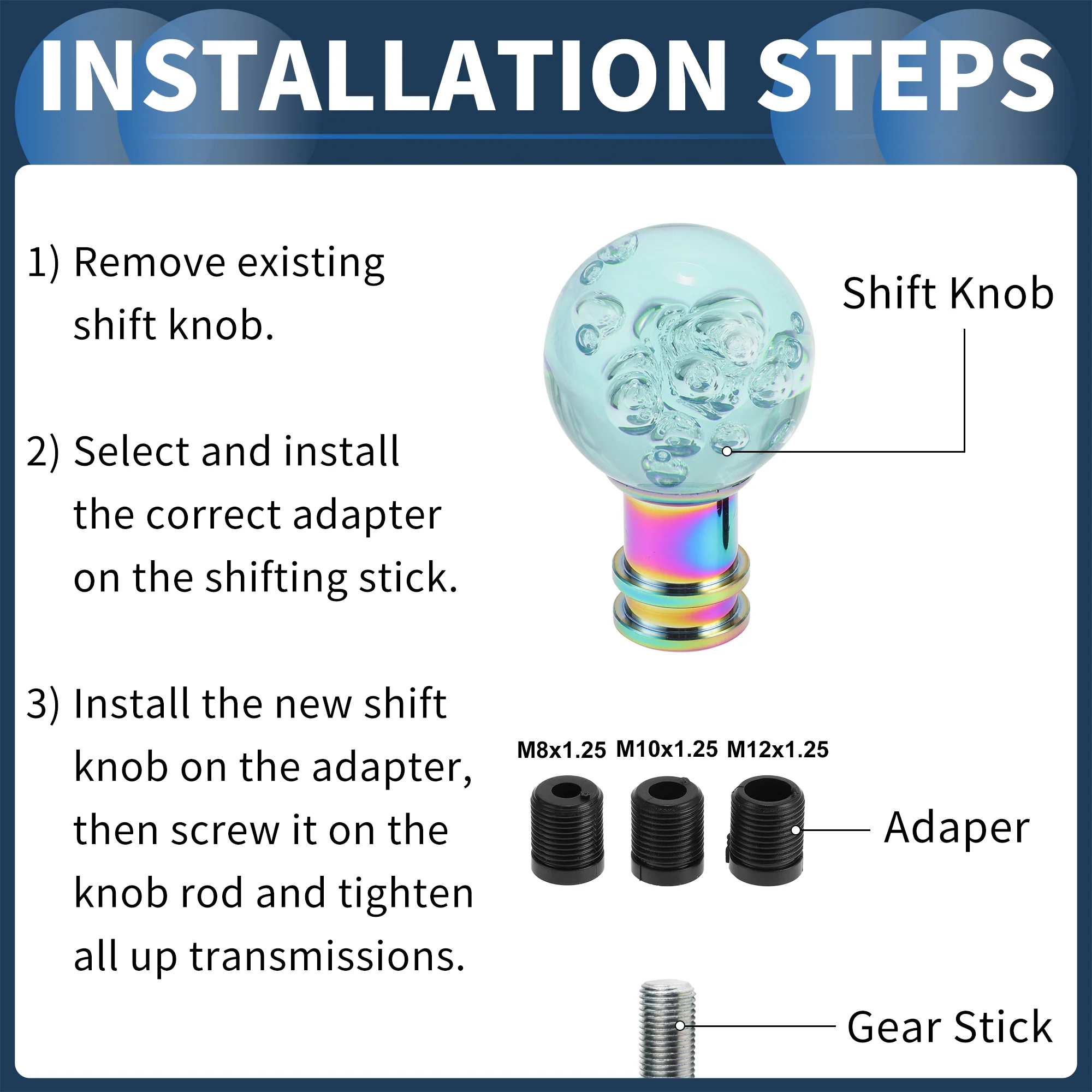 INSTALLATION STEPS

1) Remove existing shift knob.

2) Select and install the correct adapter on the shifting stick.

3) Install the new shift knob on the adapter, then screw it on the knob rod and tighten all up transmissions.

Shift Knob

M8x1.25 M10x1.25 M12x1.25

Adaper

Gear Stick